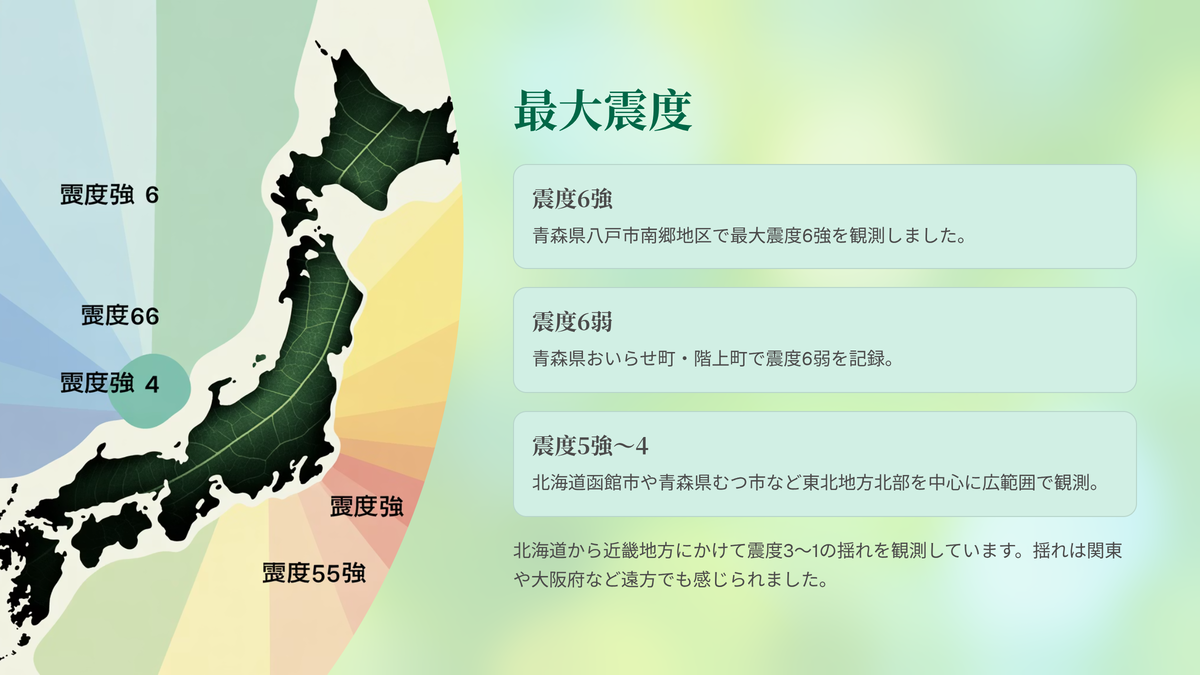 震度強 6

震度66

震度強 4

震度強

震度55強

最大震度

震度6強

青森県八戸市南郷地区で最大震度6強を観測しました。

震度6弱

青森県おいらせ町・階上町で震度6弱を記録。

震度5強〜4

北海道函館市や青森県むつ市など東北地方北部を中心に広範囲で観測。

北海道から近畿地方にかけて震度3〜1の揺れを観測しています。揺れは関東や大阪府など遠方でも感じられました。